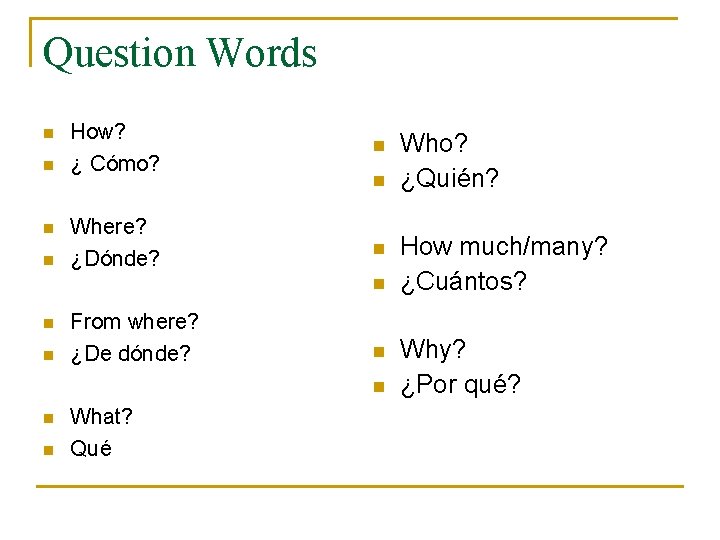 Question Words

How?
¿ Cómo?

Where?
¿Dónde?

From where?
¿De dónde?

What?
Qué

Who?
¿Quién?

How much/many?
¿Cuántos?

Why?
¿Por qué?